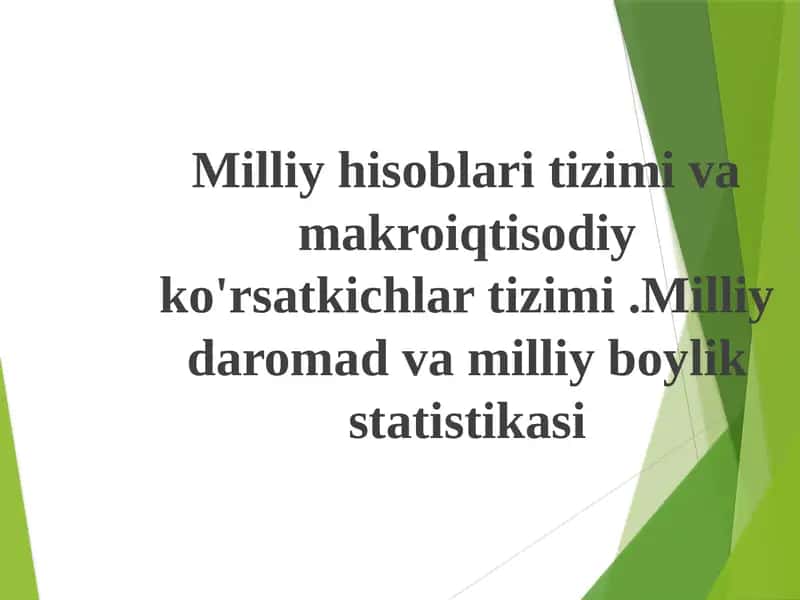 Milliy hisoblari tizimi va makroiqtisodiy ko'rsatkichlar tizimi .Milliy daromad va milliy boylik statistikasi